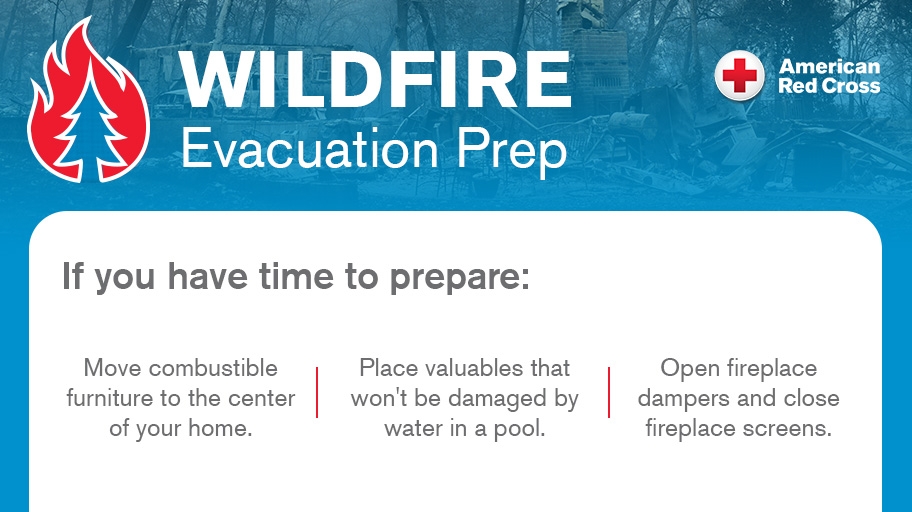 WILDFIRE
Evacuation Prep

American Red Cross

If you have time to prepare:

Move combustible furniture to the center of your home.

Place valuables that won't be damaged by water in a pool.

Open fireplace dampers and close fireplace screens.